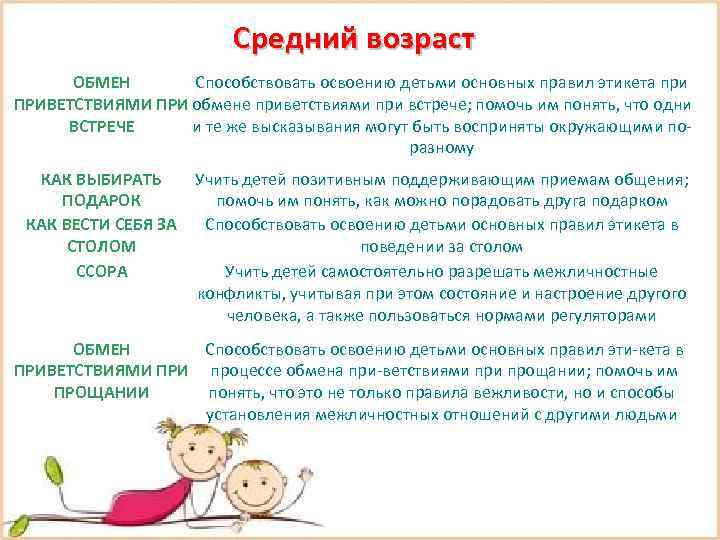 Средний возраст

| | |
|---|---|
| ОБМЕН ПРИВЕТСТВИЯМИ ПРИ ВСТРЕЧЕ | Способствовать освоению детьми основных правил этикета при обмене приветствиями при встрече; помочь им понять, что одни и те же высказывания могут быть восприняты окружающими по-разному |
| КАК ВЫБИРАТЬ ПОДАРОК | Учить детей позитивным поддерживающим приемам общения; помочь им понять, как можно порадовать друга подарком |
| КАК ВЕСТИ СЕБЯ ЗА СТОЛОМ | Способствовать освоению детьми основных правил этикета в поведении за столом |
| ССОРА | Учить детей самостоятельно разрешать межличностные конфликты, учитывая при этом состояние и настроение другого человека, а также пользоваться нормами регуляторами |
| ОБМЕН ПРИВЕТСТВИЯМИ ПРИ ПРОЩАНИИ | Способствовать освоению детьми основных правил эти-кета в процессе обмена при-ветствиями при прощании; помочь им понять, что это не только правила вежливости, но и способы установления межличностных отношений с другими людьми |